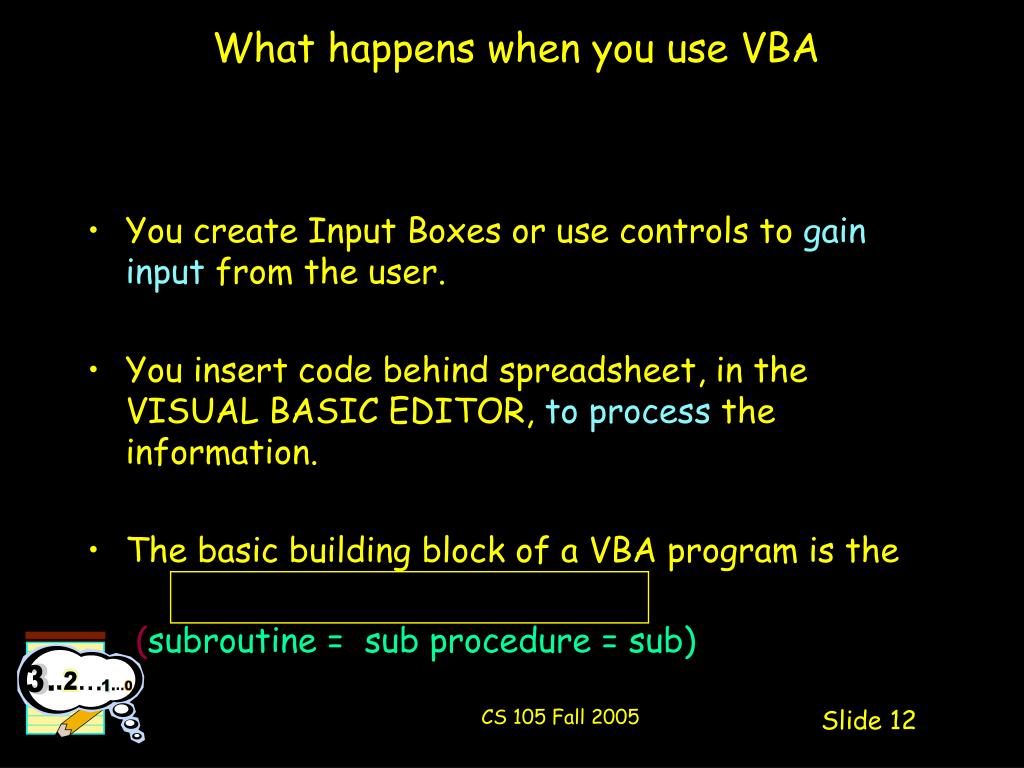 What happens when you use VBA

• You create Input Boxes or use controls to gain input from the user.

• You insert code behind spreadsheet, in the VISUAL BASIC EDITOR, to process the information.

• The basic building block of a VBA program is the

(subroutine = sub procedure = sub)

3..2…1…0

CS 105 Fall 2005

Slide 12